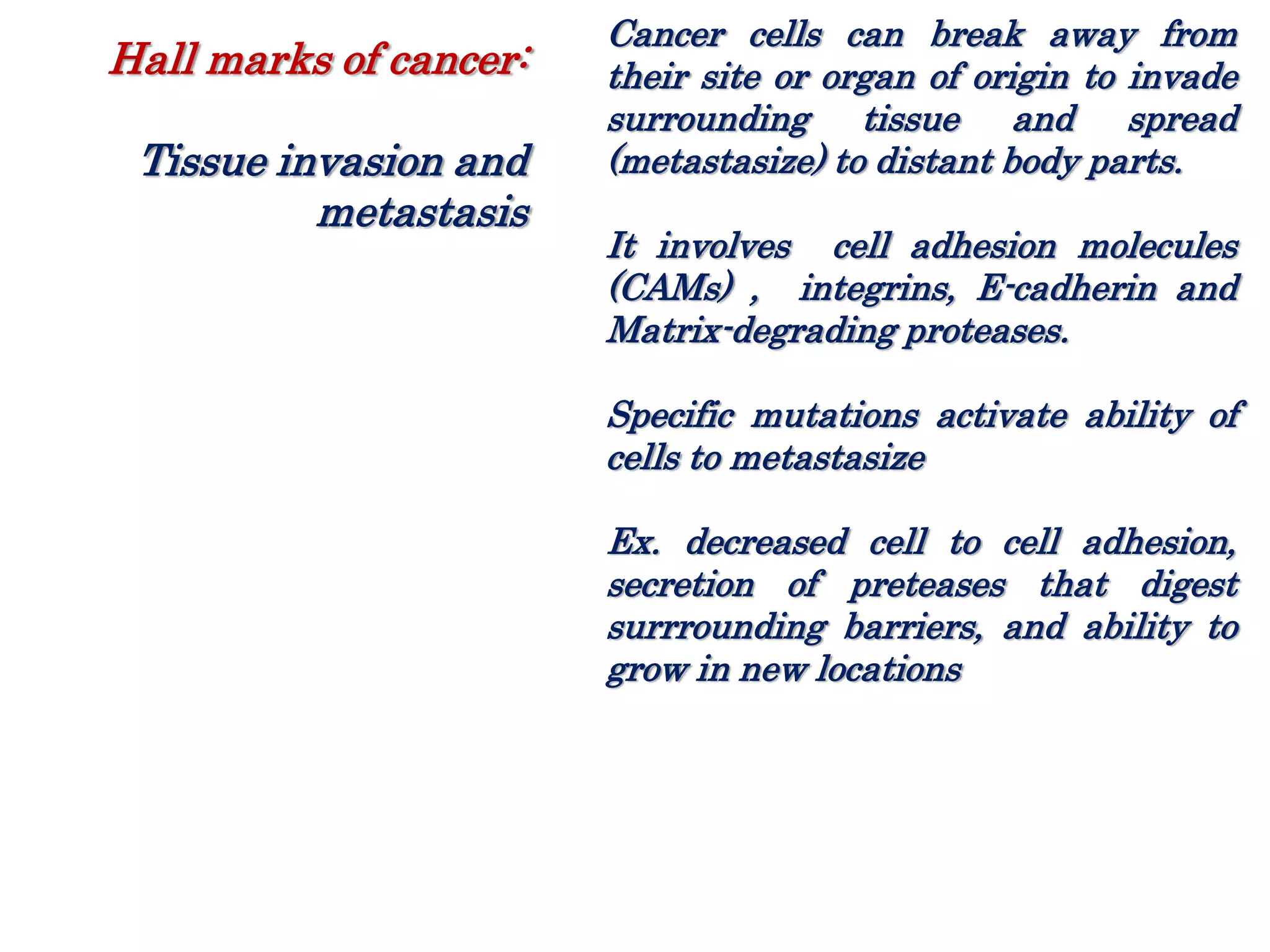 Hall marks of cancer:

Tissue invasion and metastasis

Cancer cells can break away from their site or organ of origin to invade surrounding tissue and spread (metastasize) to distant body parts.

It involves cell adhesion molecules (CAMs) , integrins, E-cadherin and Matrix-degrading proteases.

Specific mutations activate ability of cells to metastasize

Ex. decreased cell to cell adhesion, secretion of preteases that digest surrrounding barriers, and ability to grow in new locations